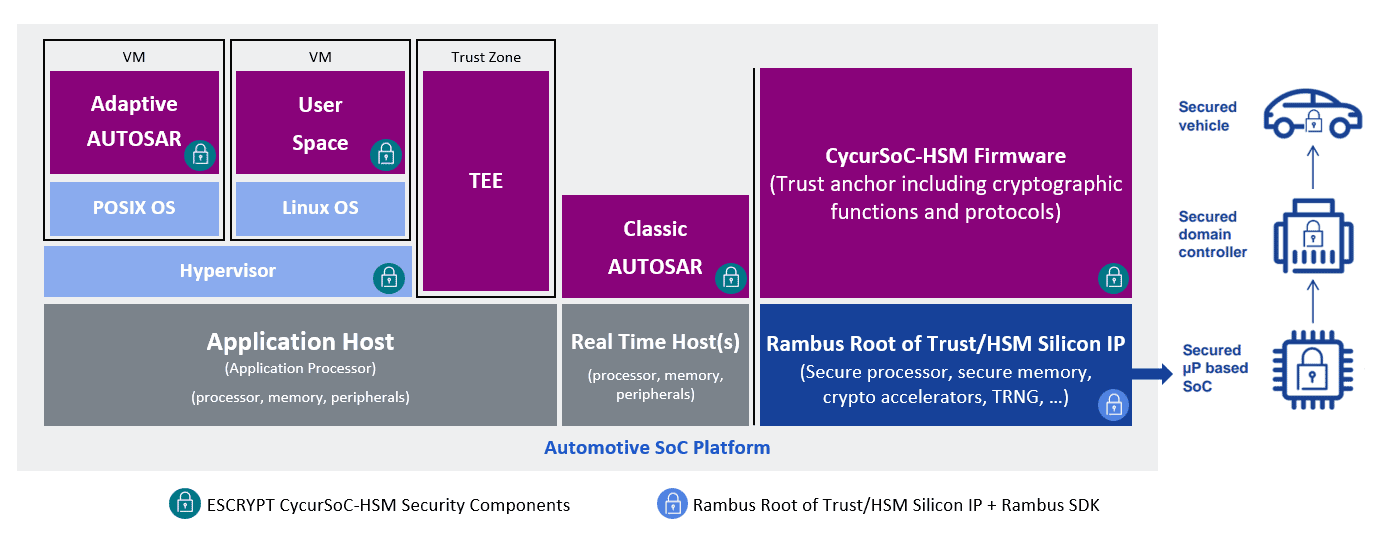 VM

Adaptive AUTOSAR

POSIX OS

VM

User Space

Linux OS

Trust Zone

TEE

Hypervisor

Classic AUTOSAR

CycurSoC-HSM Firmware
(Trust anchor including cryptographic functions and protocols)

Application Host
(Application Processor)
(processor, memory, peripherals)

Real Time Host(s)
(processor, memory, peripherals)

Rambus Root of Trust/HSM Silicon IP
(Secure processor, secure memory, crypto accelerators, TRNG, ...)

Automotive SoC Platform

Secured vehicle

Secured domain controller

Secured µP based SoC

ESCRYPT CycurSoC-HSM Security Components

Rambus Root of Trust/HSM Silicon IP + Rambus SDK